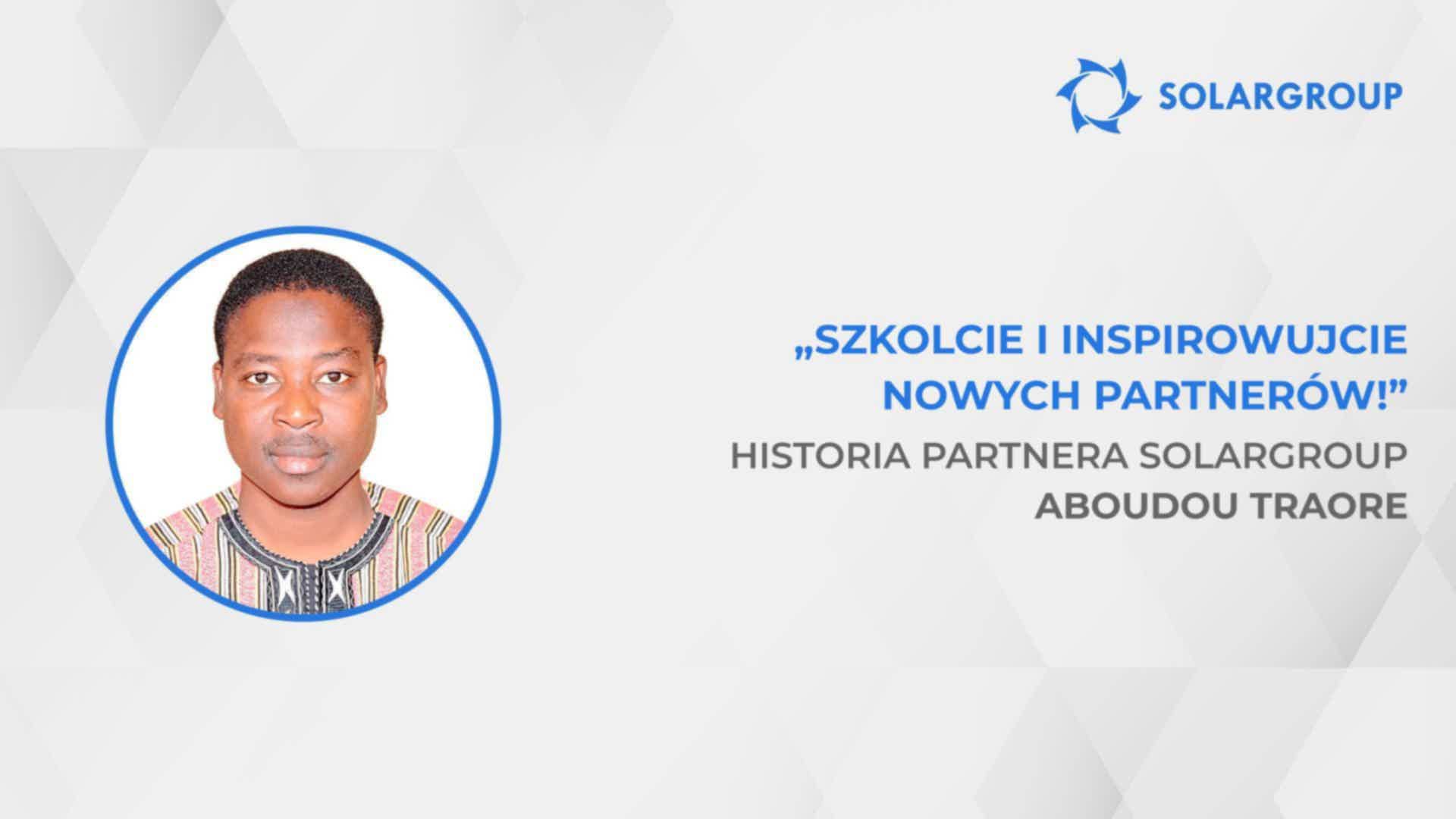 SOLARGROUP

„SZKOLCIE I INSPIROWUJCIE NOWYCH PARTNERÓW!”

HISTORIA PARTNERA SOLARGROUP

ABOUDOU TRAORE